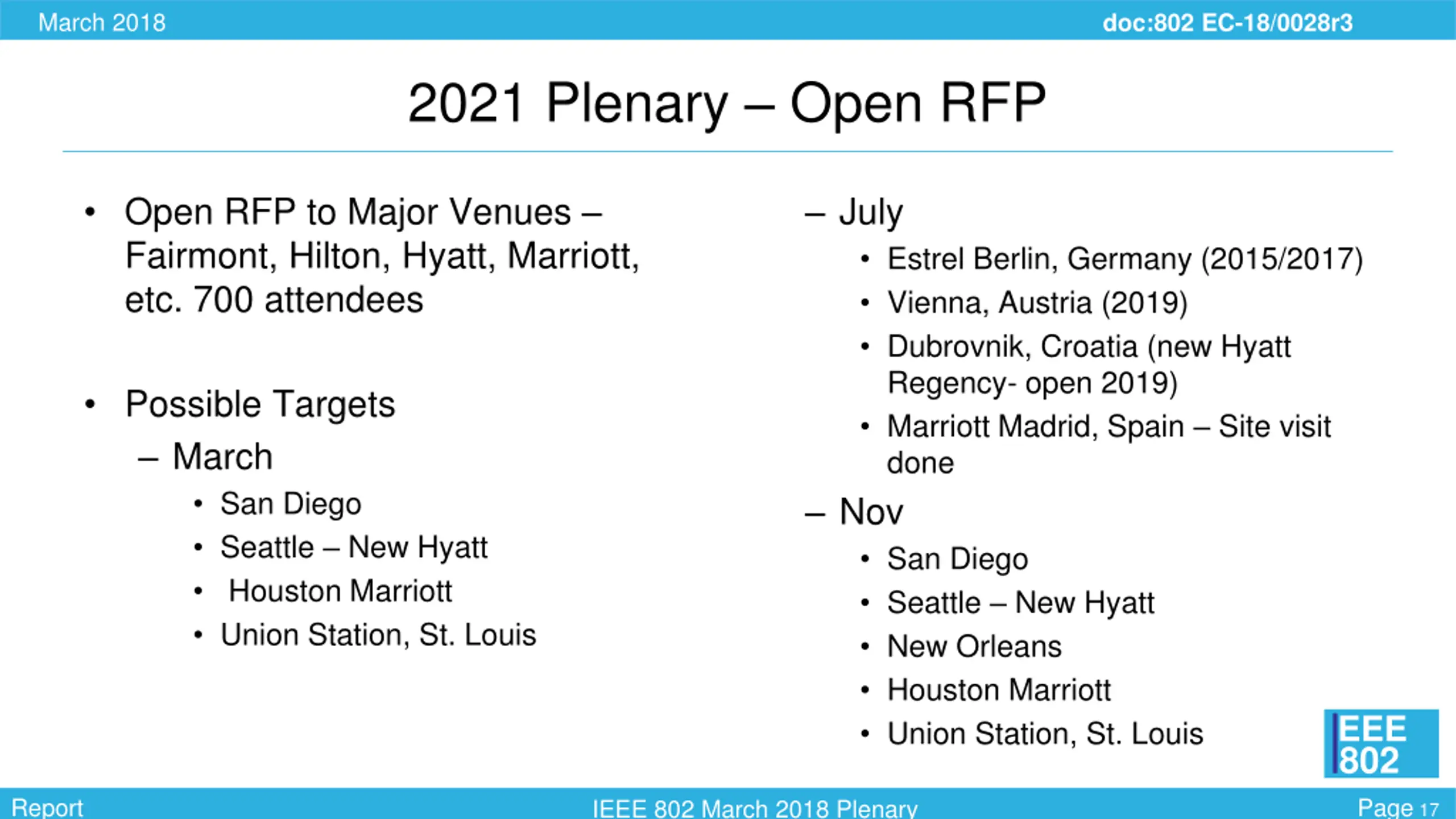 March 2018

doc:802 EC-18/0028r3

2021 Plenary – Open RFP

• Open RFP to Major Venues – Fairmont, Hilton, Hyatt, Marriott, etc. 700 attendees

• Possible Targets
– March
• San Diego
• Seattle – New Hyatt
• Houston Marriott
• Union Station, St. Louis

– July
• Estrel Berlin, Germany (2015/2017)
• Vienna, Austria (2019)
• Dubrovnik, Croatia (new Hyatt Regency- open 2019)
• Marriott Madrid, Spain – Site visit done
– Nov
• San Diego
• Seattle – New Hyatt
• New Orleans
• Houston Marriott
• Union Station, St. Louis

IEEE 802

Report

IEEE 802 March 2018 Plenary

Page 17